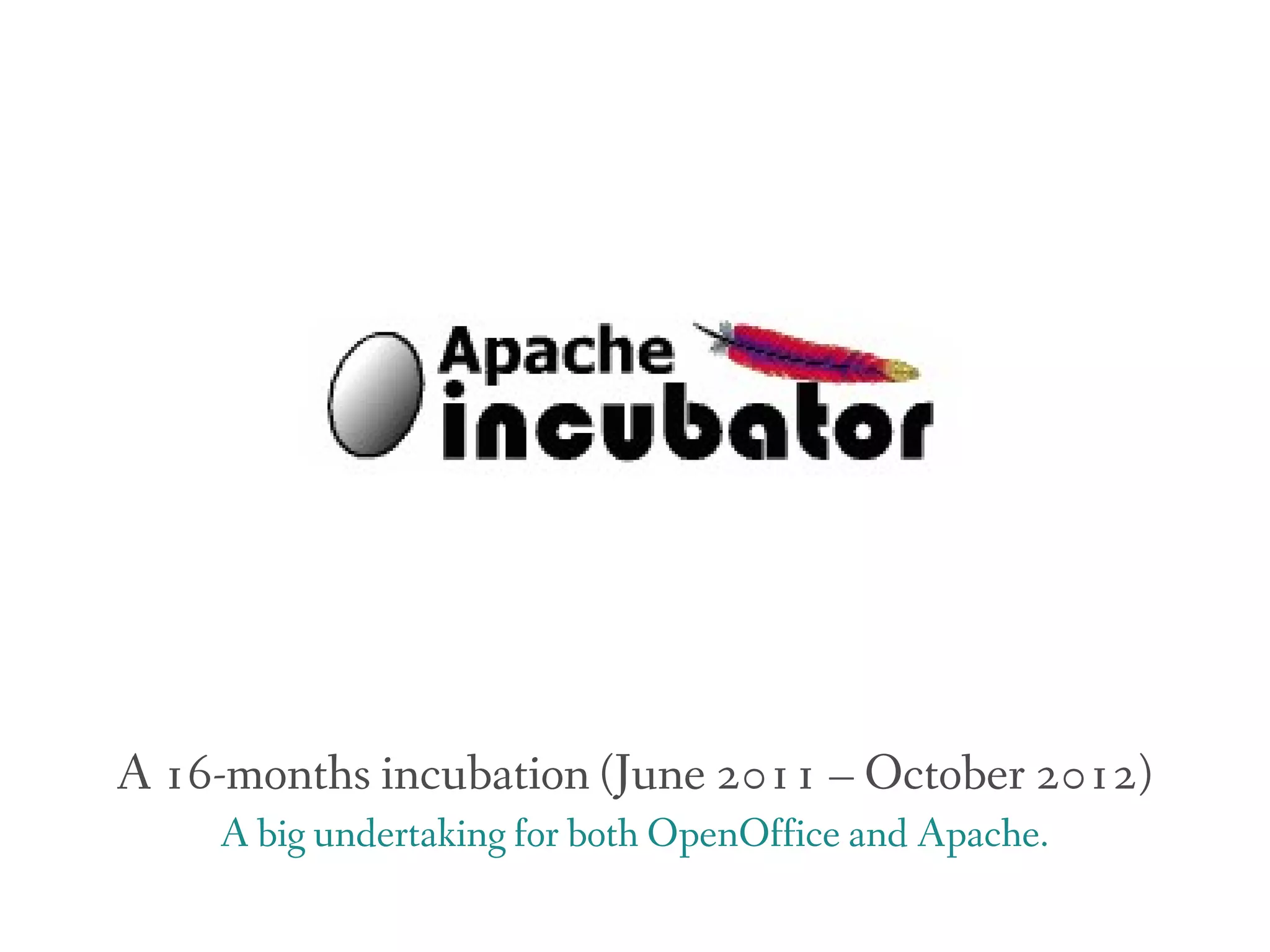 Apache incubator

A 16-months incubation (June 2011 – October 2012)

A big undertaking for both OpenOffice and Apache.